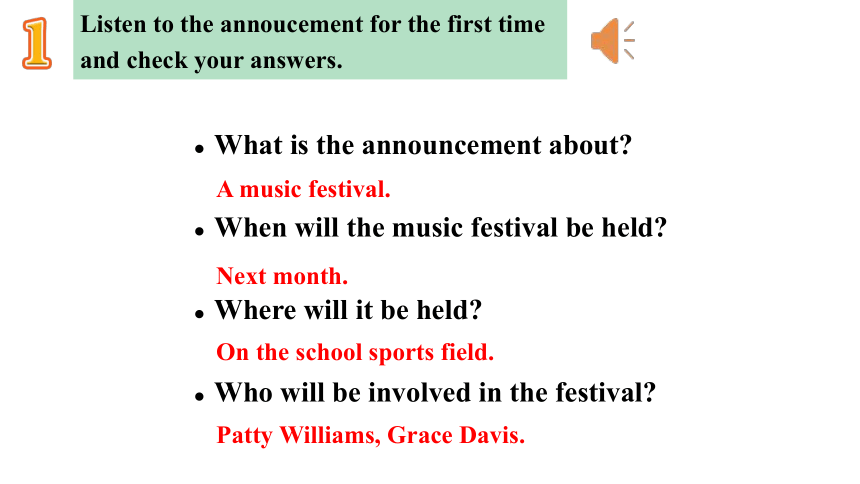 1

Listen to the annoucement for the first time and check your answers.

• What is the announcement about?

A music festival.

• When will the music festival be held?

Next month.

• Where will it be held?

On the school sports field.

• Who will be involved in the festival?

Patty Williams, Grace Davis.